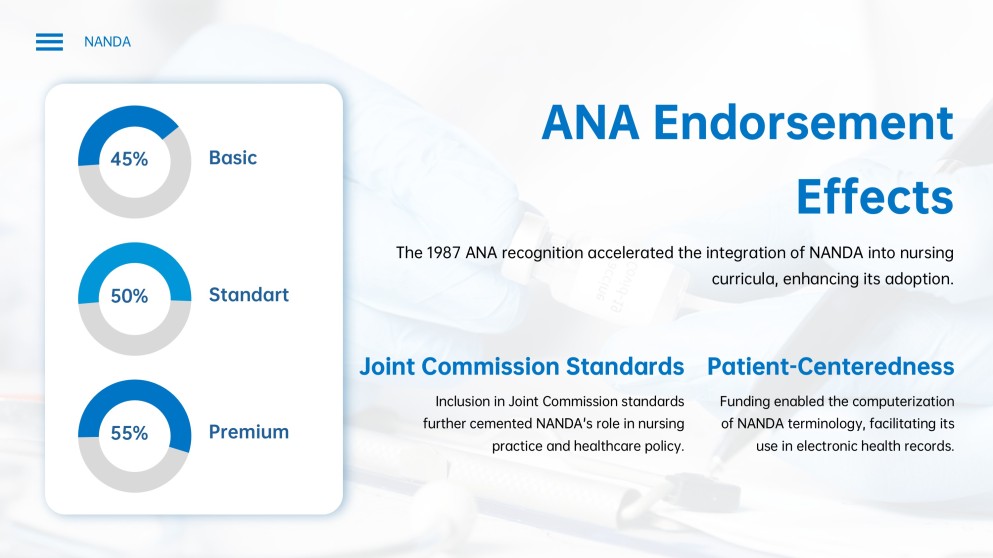 NANDA

45% Basic

50% Standart

55% Premium

ANA Endorsement Effects

The 1987 ANA recognition accelerated the integration of NANDA into nursing curricula, enhancing its adoption.

Joint Commission Standards

Inclusion in Joint Commission standards further cemented NANDA's role in nursing practice and healthcare policy.

Patient-Centeredness

Funding enabled the computerization of NANDA terminology, facilitating its use in electronic health records.